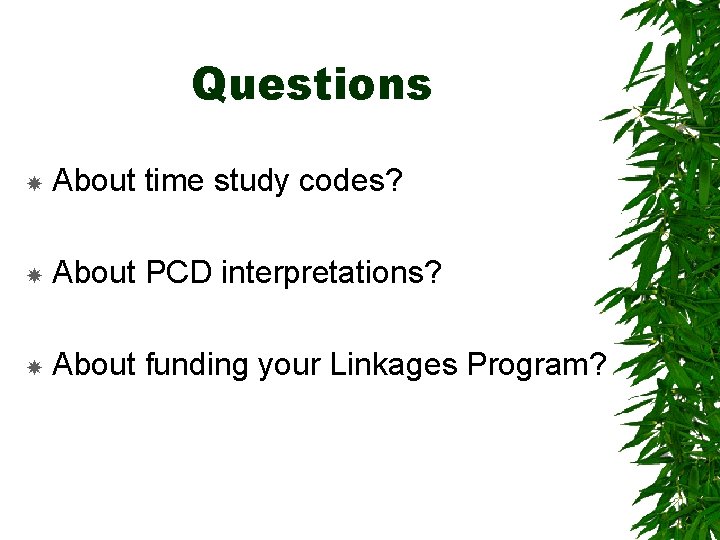 Questions

About time study codes?

About PCD interpretations?

About funding your Linkages Program?